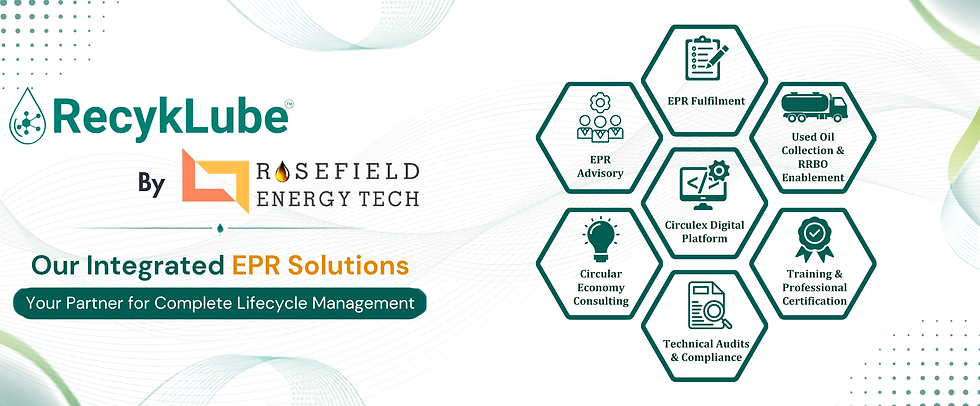 RecykLube™

By ROSEFIELD ENERGY TECH

Our Integrated EPR Solutions

Your Partner for Complete Lifecycle Management

EPR Fulfilment

EPR Advisory

Used Oil Collection & RRBO Enablement

Circulex Digital Platform

Circular Economy Consulting

Training & Professional Certification

Technical Audits & Compliance